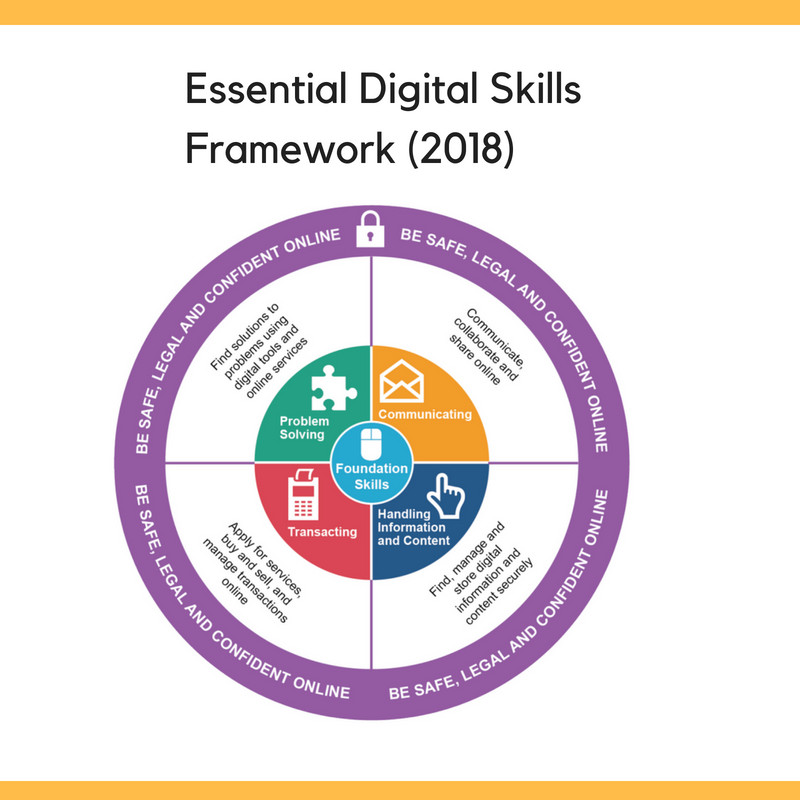 Essential Digital Skills Framework (2018)

BE SAFE, LEGAL AND CONFIDENT ONLINE

BE SAFE, LEGAL AND CONFIDENT ONLINE

Find solutions to problems using digital tools and online services

Communicate, collaborate and share online

Problem Solving

Communicating

Foundation Skills

Transacting

Handling Information and Content

Apply for services, buy and sell, and manage transactions online

Find, manage and store digital information and content securely

BE SAFE, LEGAL AND CONFIDENT ONLINE

BE SAFE, LEGAL AND CONFIDENT ONLINE